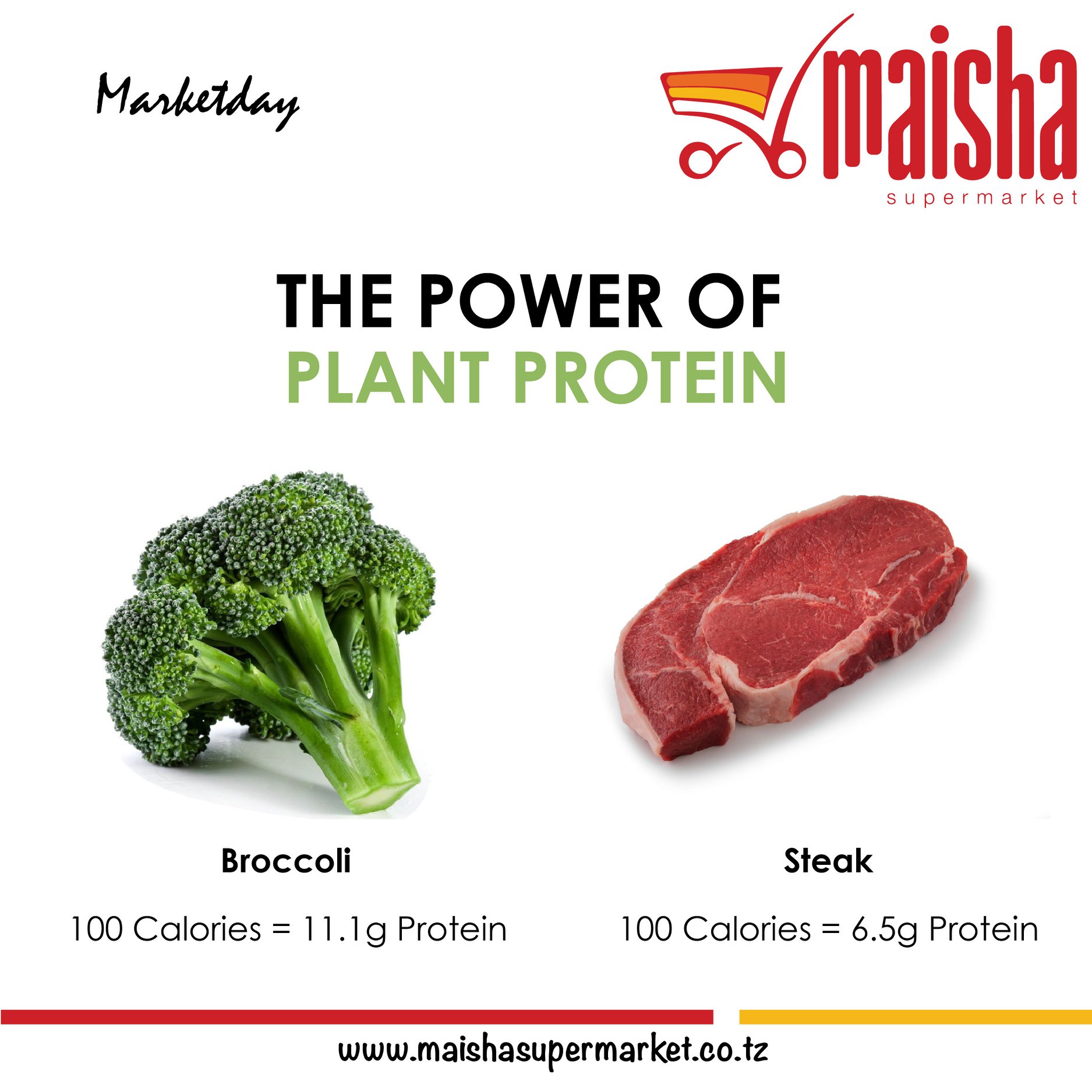 Marketday

maisha
supermarket

THE POWER OF
PLANT PROTEIN

Broccoli

100 Calories = 11.1g Protein

Steak

100 Calories = 6.5g Protein

www.maishasupermarket.co.tz